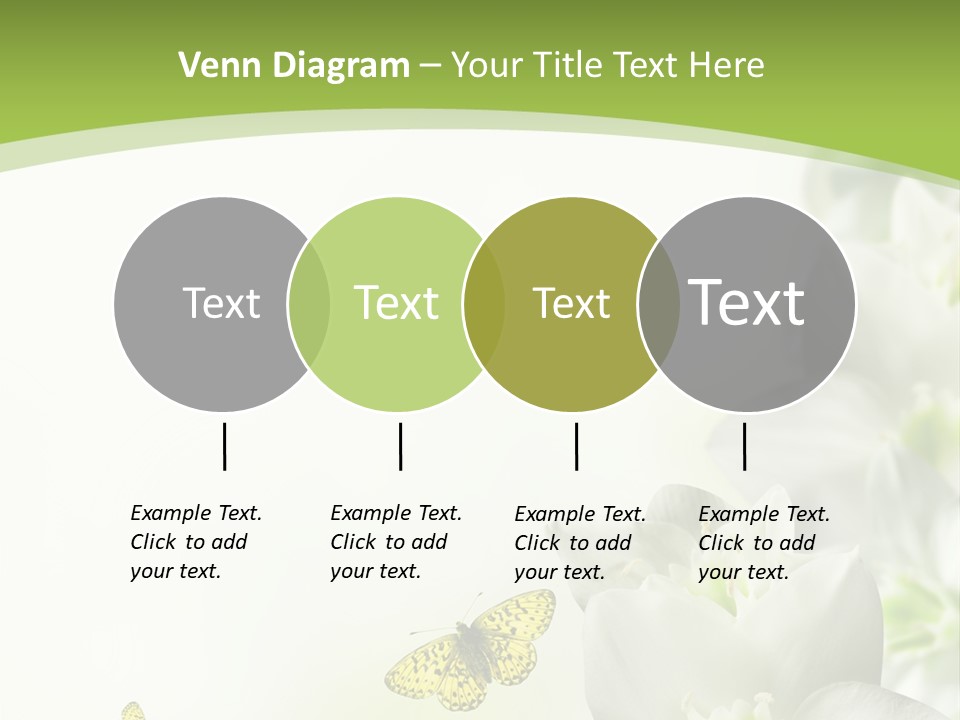 Venn Diagram – Your Title Text Here

Text

Text

Text

Text

Example Text. Click to add your text.

Example Text. Click to add your text.

Example Text. Click to add your text.

Example Text. Click to add your text.